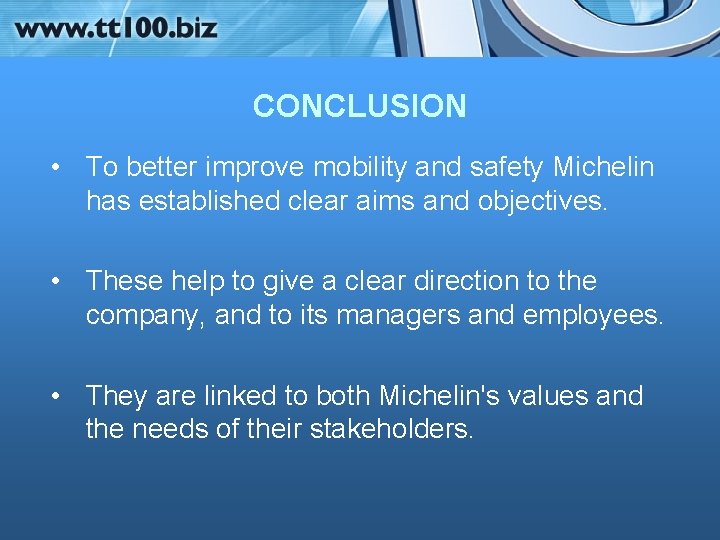 www.tt100.biz

CONCLUSION

• To better improve mobility and safety Michelin has established clear aims and objectives.

• These help to give a clear direction to the company, and to its managers and employees.

• They are linked to both Michelin's values and the needs of their stakeholders.